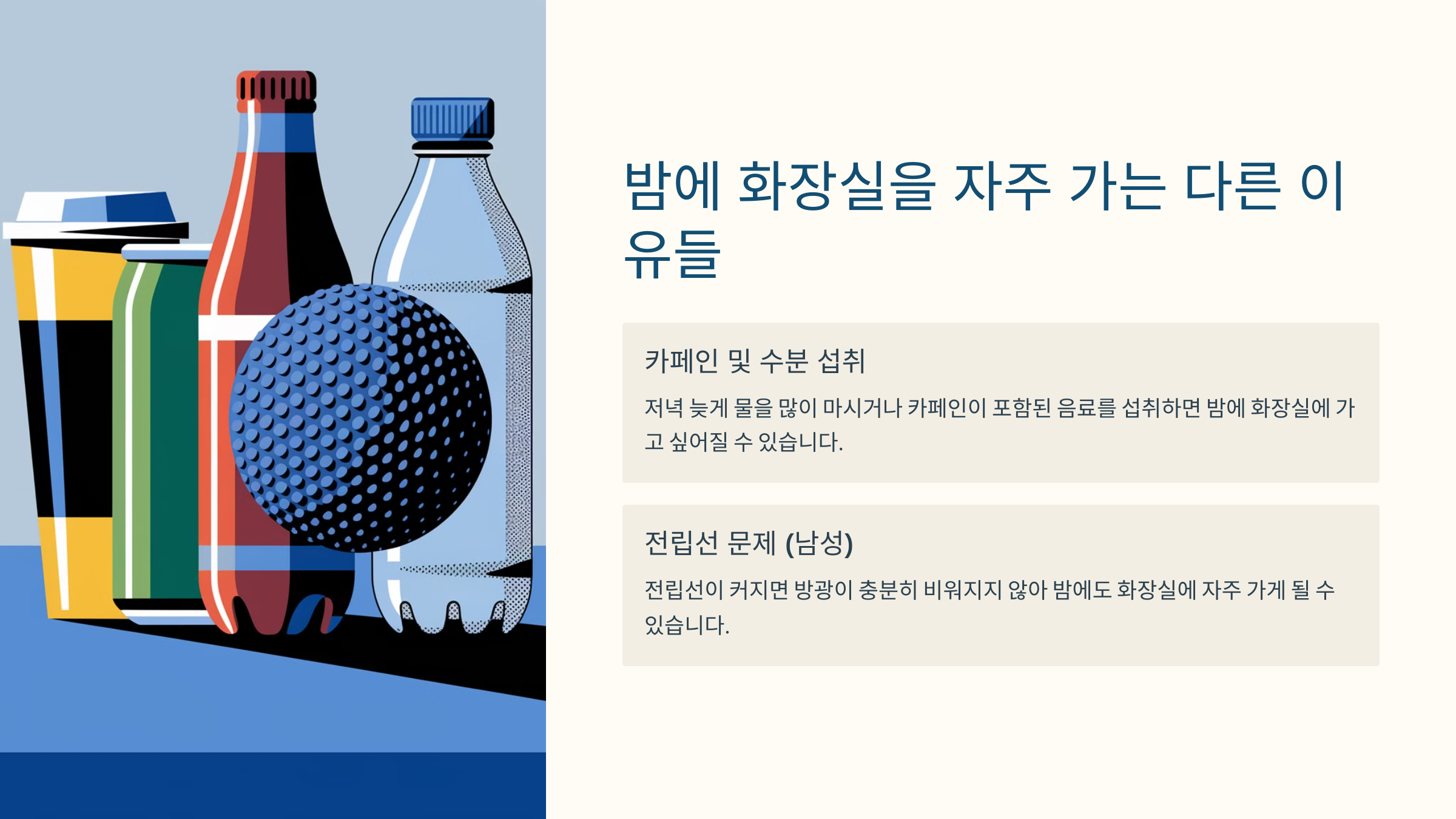 밤에 화장실을 자주 가는 다른 이유들

카페인 및 수분 섭취

저녁 늦게 물을 많이 마시거나 카페인이 포함된 음료를 섭취하면 밤에 화장실에 가고 싶어질 수 있습니다.

전립선 문제 (남성)

전립선이 커지면 방광이 충분히 비워지지 않아 밤에도 화장실에 자주 가게 될 수 있습니다.